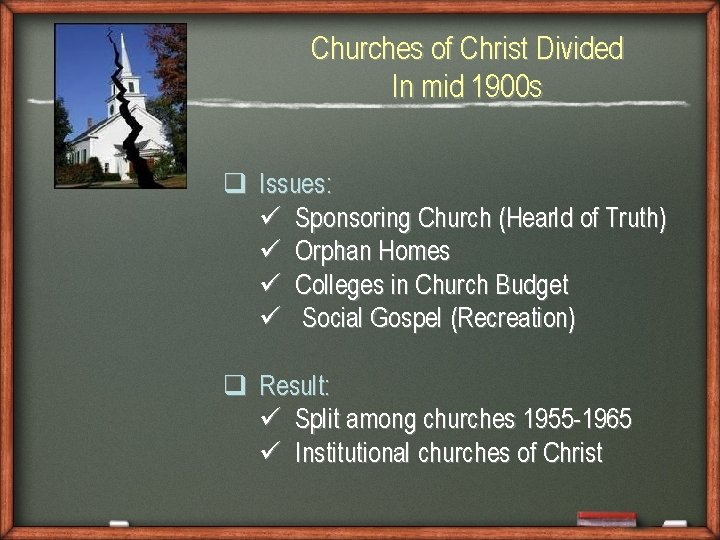 Churches of Christ Divided
In mid 1900s

❑ Issues:
✓ Sponsoring Church (Hearld of Truth)
✓ Orphan Homes
✓ Colleges in Church Budget
✓ Social Gospel (Recreation)

❑ Result:
✓ Split among churches 1955-1965
✓ Institutional churches of Christ